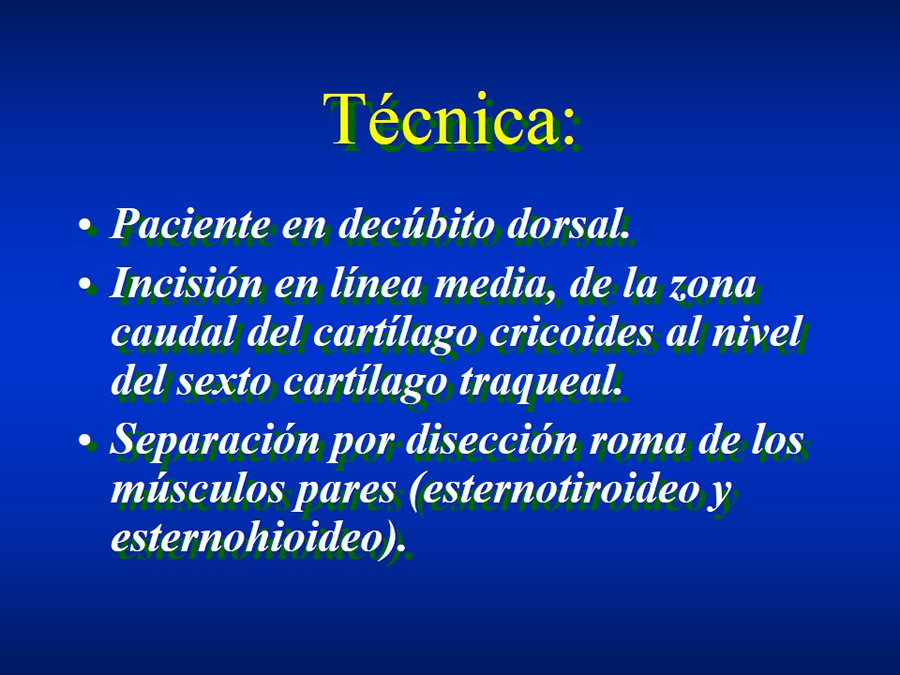 Técnica:

• Paciente en decúbito dorsal.
• Incisión en línea media, de la zona caudal del cartílago cricoides al nivel del sexto cartílago traqueal.
• Separación por disección roma de los músculos pares (esternotiroideo y esternohioideo).